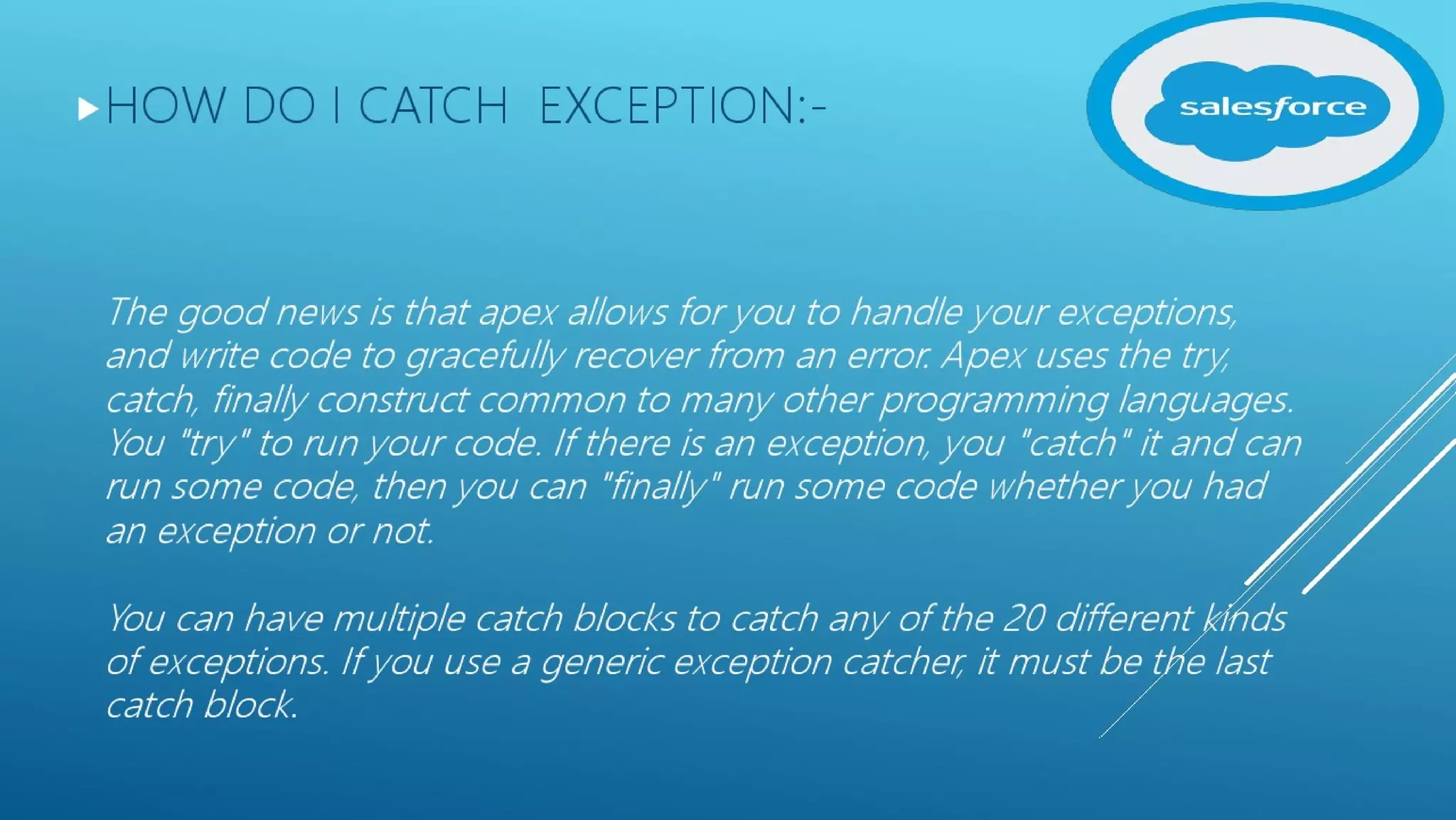 HOW DO I CATCH EXCEPTION:-

salesforce

The good news is that apex allows for you to handle your exceptions, and write code to gracefully recover from an error. Apex uses the try, catch, finally construct common to many other programming languages. You "try" to run your code. If there is an exception, you "catch" it and can run some code, then you can "finally" run some code whether you had an exception or not.

You can have multiple catch blocks to catch any of the 20 different kinds of exceptions. If you use a generic exception catcher, it must be the last catch block.